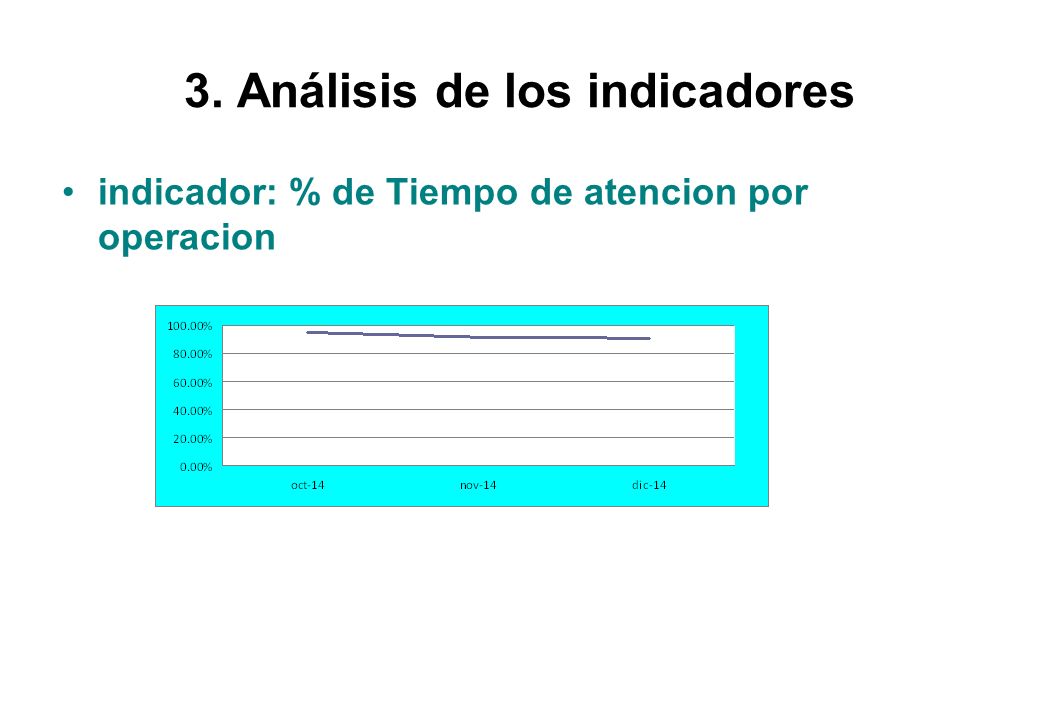 3. Análisis de los indicadores

• indicador: % de Tiempo de atencion por operacion

100.00%
80.00%
60.00%
40.00%
20.00%
0.00%

oct-14
nov-14
dic-14